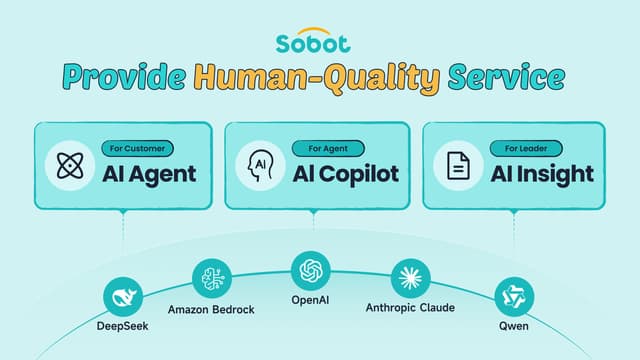 Sobot

Provide Human-Quality Service

For Customer
AI Agent

AI
For Agent
AI Copilot

For Leader
AI Insight

DeepSeek

Amazon Bedrock

OpenAI

Anthropic Claude

Qwen